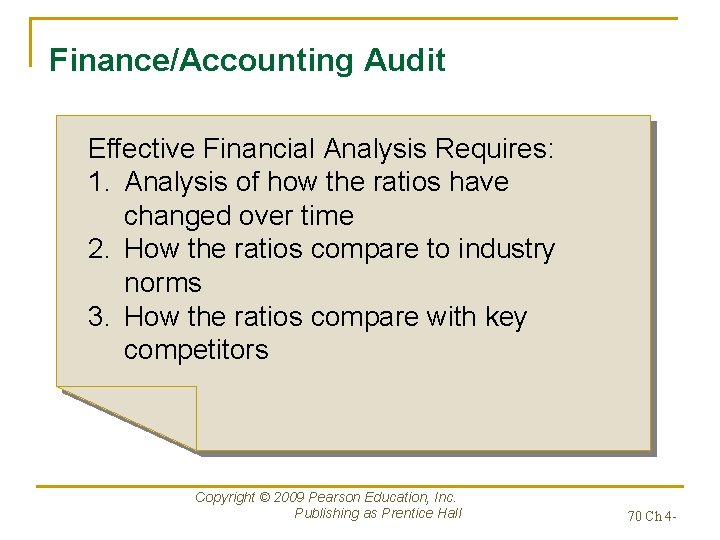 Finance/Accounting Audit

Effective Financial Analysis Requires:
1. Analysis of how the ratios have changed over time
2. How the ratios compare to industry norms
3. How the ratios compare with key competitors

Copyright © 2009 Pearson Education, Inc. Publishing as Prentice Hall

70 Ch 4-